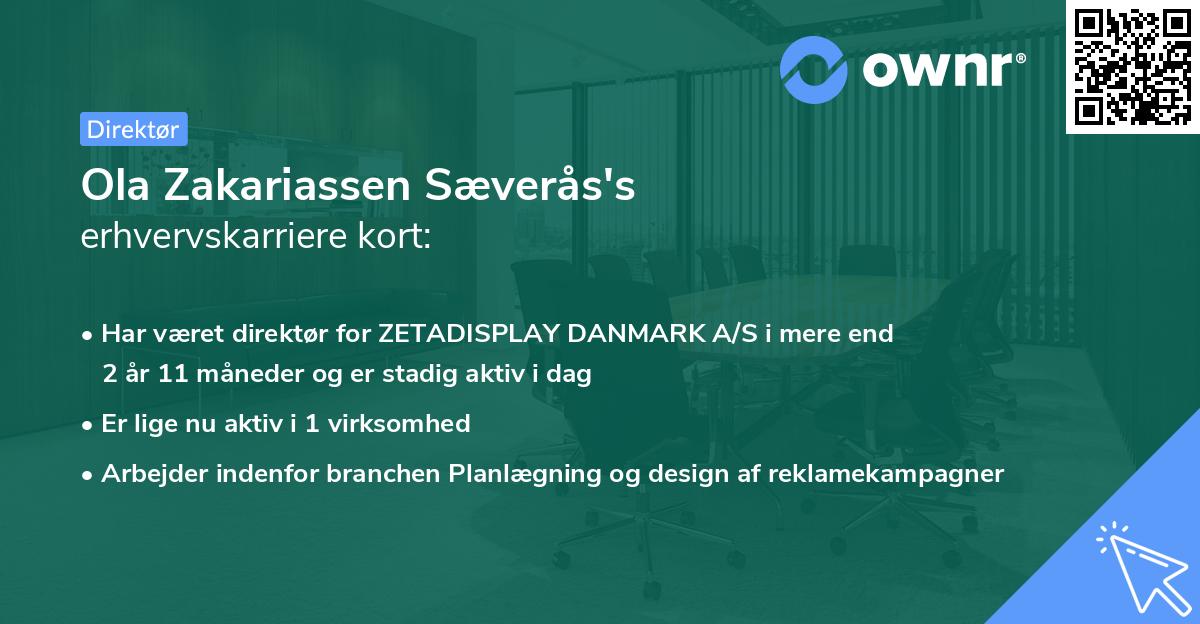 ownr®

Direktør

Ola Zakariassen Sæverås's

erhvervskarriere kort:

• Har været direktør for ZETADISPLAY DANMARK A/S i mere end 2 år 11 måneder og er stadig aktiv i dag

• Er lige nu aktiv i 1 virksomhed

• Arbejder indenfor branchen Planlægning og design af reklamekampagner